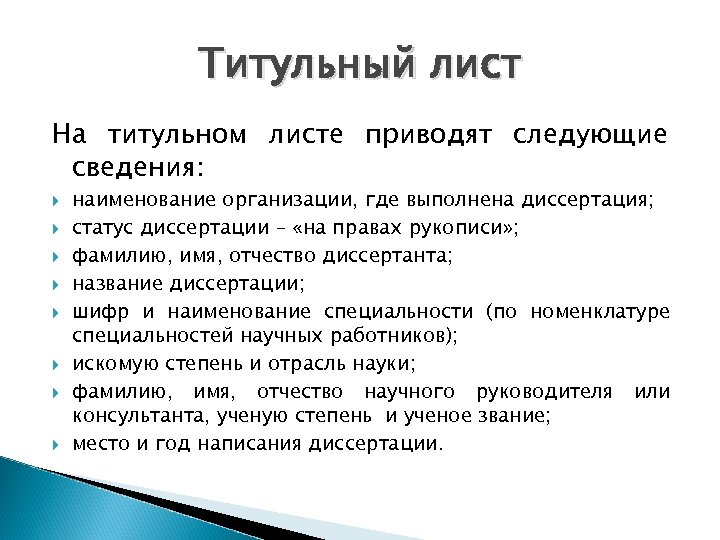 Титульный лист

На титульном листе приводят следующие сведения:

наименование организации, где выполнена диссертация;
статус диссертации – «на правах рукописи»;
фамилию, имя, отчество диссертанта;
название диссертации;
шифр и наименование специальности (по номенклатуре специальностей научных работников);
искомую степень и отрасль науки;
фамилию, имя, отчество научного руководителя или консультанта, ученую степень и ученое звание;
место и год написания диссертации.